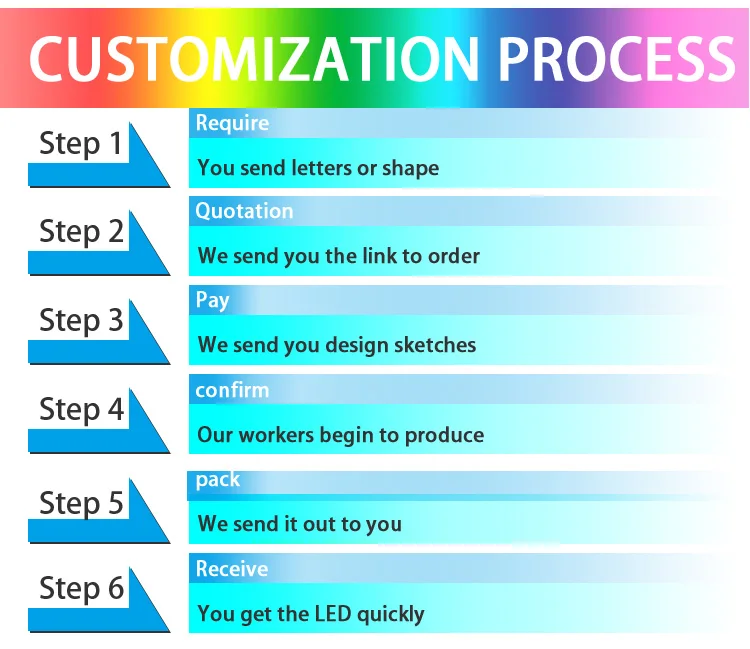 CUSTOMIZATION PROCESS

Step 1
Require
You send letters or shape

Step 2
Quotation
We send you the link to order

Step 3
Pay
We send you design sketches

Step 4
confirm
Our workers begin to produce

Step 5
pack
We send it out to you

Step 6
Receive
You get the LED quickly